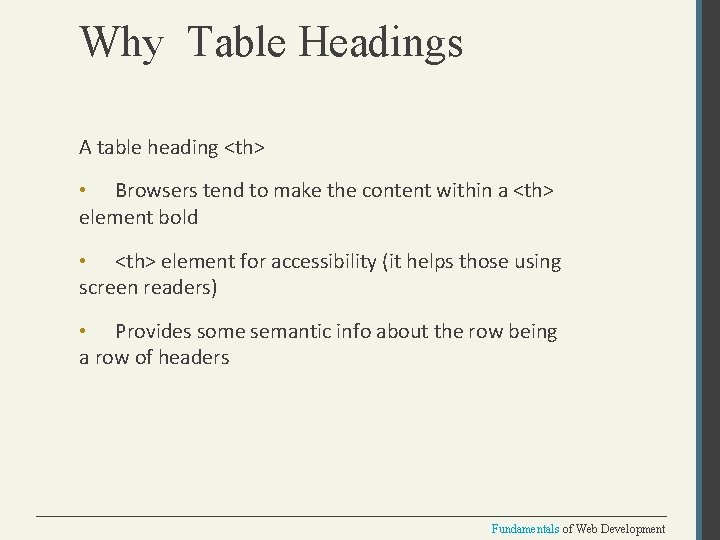 Why Table Headings

A table heading <th>

• Browsers tend to make the content within a <th> element bold

• <th> element for accessibility (it helps those using screen readers)

• Provides some semantic info about the row being a row of headers

Fundamentals of Web Development